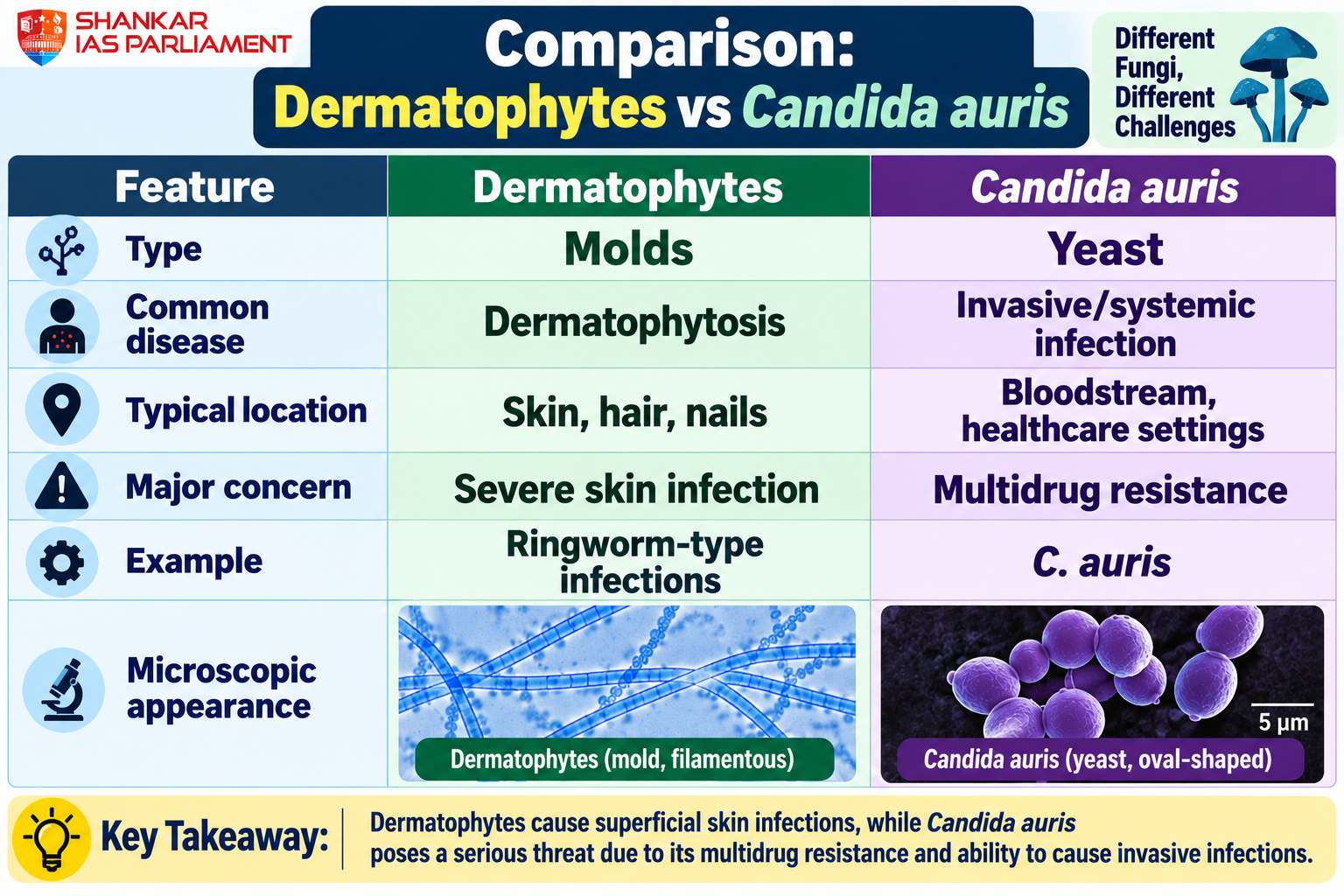 SHANKAR IAS PARLIAMENT

Comparison:
Dermatophytes vs Candida auris

Different Fungi, Different Challenges

| Feature | Dermatophytes | Candida auris |
|---|---|---|
| Type | Molds | Yeast |
| Common disease | Dermatophytosis | Invasive/systemic infection |
| Typical location | Skin, hair, nails | Bloodstream, healthcare settings |
| Major concern | Severe skin infection | Multidrug resistance |
| Example | Ringworm-type infections | C. auris |
| Microscopic appearance | Dermatophytes (mold, filamentous) | 5 µm Candida auris (yeast, oval-shaped) |

Key Takeaway: Dermatophytes cause superficial skin infections, while Candida auris poses a serious threat due to its multidrug resistance and ability to cause invasive infections.